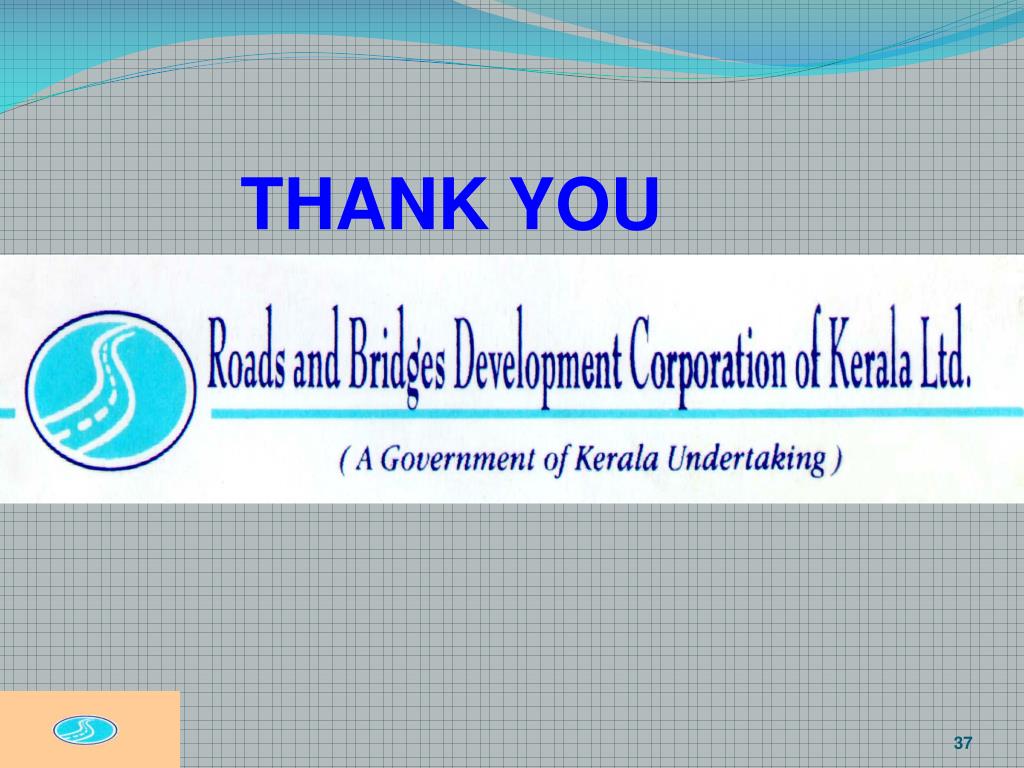 THANK YOU

Roads and Bridges Development Corporation of Kerala Ltd.

( A Government of Kerala Undertaking )

37